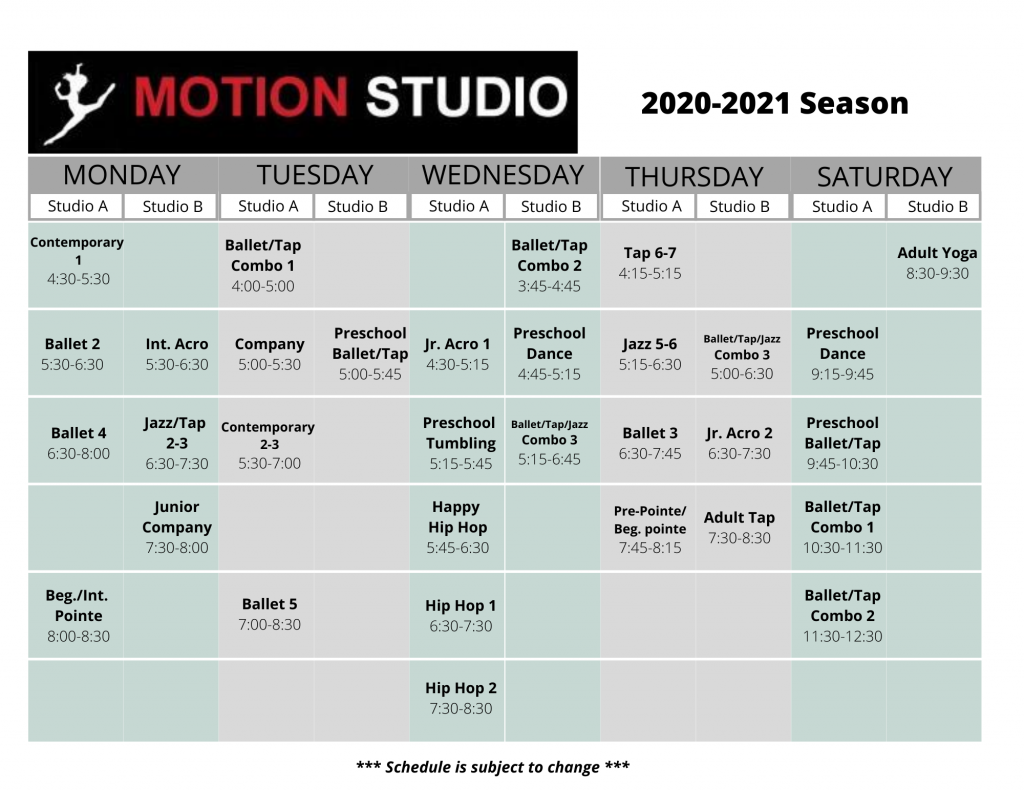 MOTION STUDIO

2020-2021 Season

| MONDAY | | TUESDAY | | WEDNESDAY | | THURSDAY | | SATURDAY | |
|---|---|---|---|---|---|---|---|---|---|
| Studio A | Studio B | Studio A | Studio B | Studio A | Studio B | Studio A | Studio B | Studio A | Studio B |
| Contemporary 1 4:30-5:30 | | Ballet/Tap Combo 1 4:00-5:00 | | | Ballet/Tap Combo 2 3:45-4:45 | Tap 6-7 4:15-5:15 | | | Adult Yoga 8:30-9:30 |
| Ballet 2 5:30-6:30 | Int. Acro 5:30-6:30 | Company 5:00-5:30 | Preschool Ballet/Tap 5:00-5:45 | Jr. Acro 1 4:30-5:15 | Preschool Dance 4:45-5:15 | Jazz 5-6 5:15-6:30 | Ballet/Tap/Jazz Combo 3 5:00-6:30 | Preschool Dance 9:15-9:45 | |
| Ballet 4 6:30-8:00 | Jazz/Tap 2-3 6:30-7:30 | Contemporary 2-3 5:30-7:00 | | Preschool Tumbling 5:15-5:45 | Ballet/Tap/Jazz Combo 3 5:15-6:45 | Ballet 3 6:30-7:45 | Jr. Acro 2 6:30-7:30 | Preschool Ballet/Tap 9:45-10:30 | |
| | Junior Company 7:30-8:00 | | | Happy Hip Hop 5:45-6:30 | | Pre-Pointe/ Beg. pointe 7:45-8:15 | Adult Tap 7:30-8:30 | Ballet/Tap Combo 1 10:30-11:30 | |
| Beg./Int. Pointe 8:00-8:30 | | Ballet 5 7:00-8:30 | | Hip Hop 1 6:30-7:30 | | | | Ballet/Tap Combo 2 11:30-12:30 | |
| | | | | Hip Hop 2 7:30-8:30 | | | | | |

*** Schedule is subject to change ***